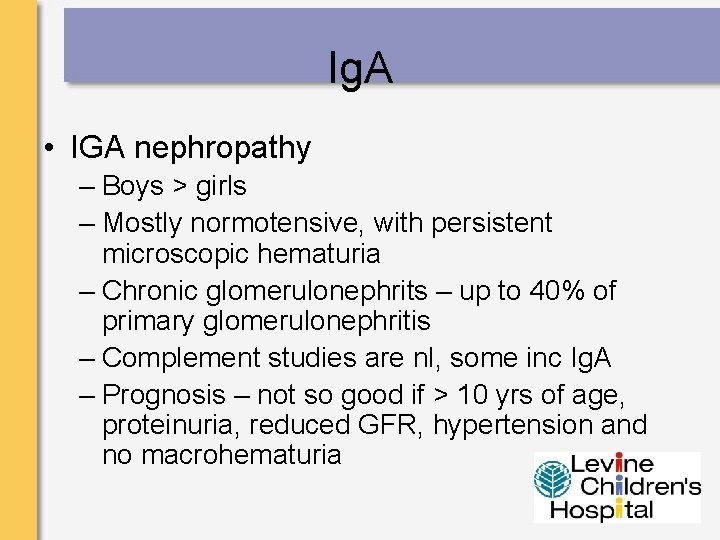 IgA

• IGA nephropathy
– Boys > girls
– Mostly normotensive, with persistent microscopic hematuria
– Chronic glomerulonephrits – up to 40% of primary glomerulonephritis
– Complement studies are nl, some inc IgA
– Prognosis – not so good if > 10 yrs of age, proteinuria, reduced GFR, hypertension and no macrohematuria

Levine Children's Hospital